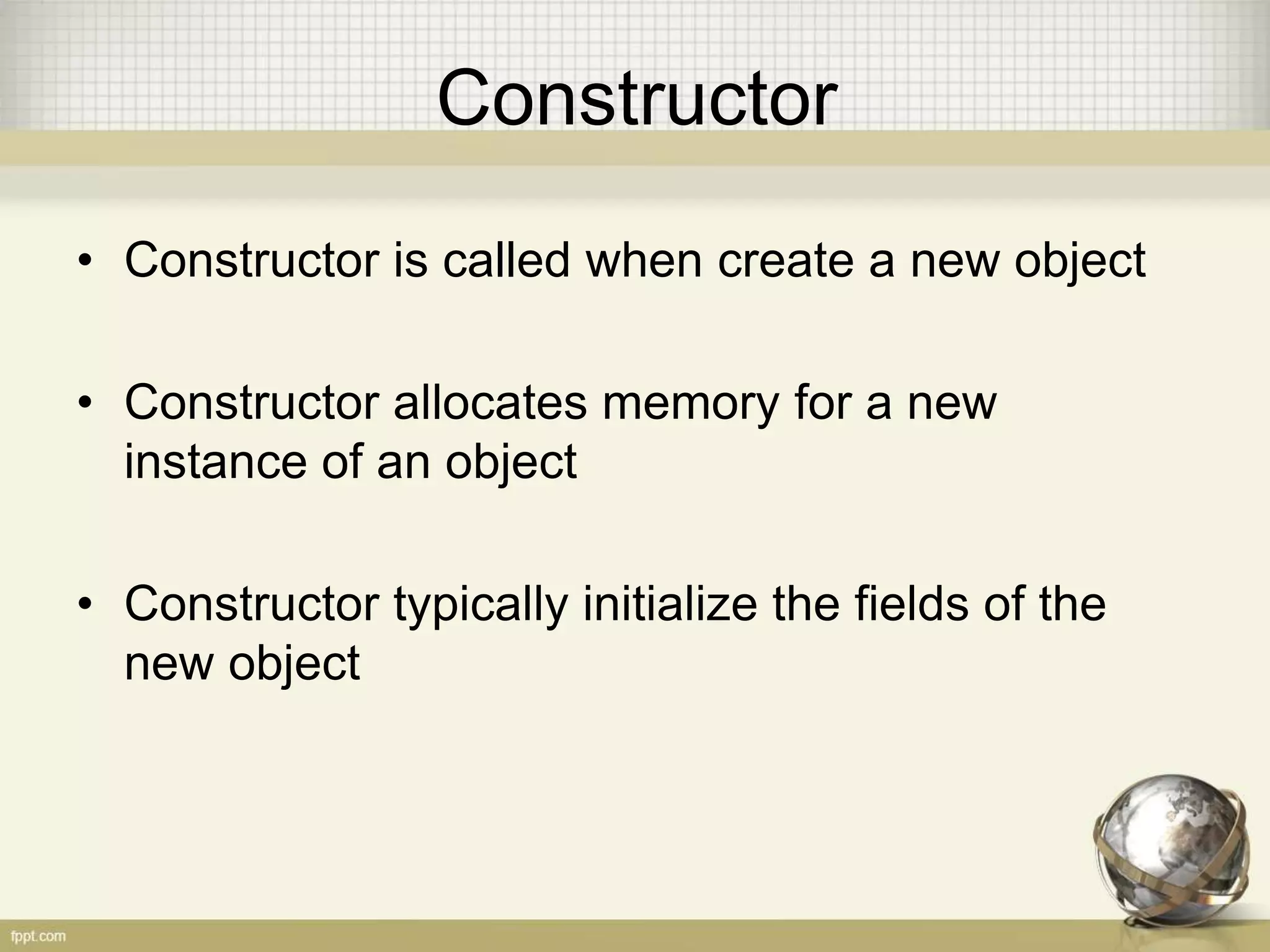 Constructor

• Constructor is called when create a new object

• Constructor allocates memory for a new instance of an object

• Constructor typically initialize the fields of the new object

fppt.com